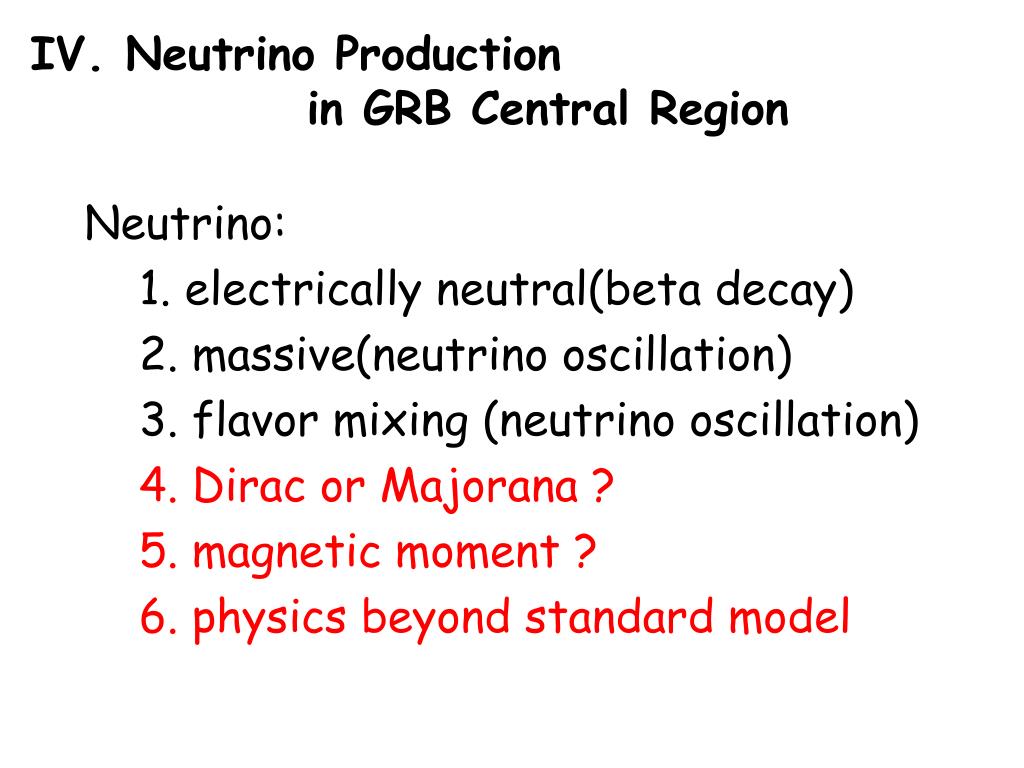 IV. Neutrino Production
in GRB Central Region

Neutrino:
1. electrically neutral(beta decay)
2. massive(neutrino oscillation)
3. flavor mixing (neutrino oscillation)
4. Dirac or Majorana ?
5. magnetic moment ?
6. physics beyond standard model